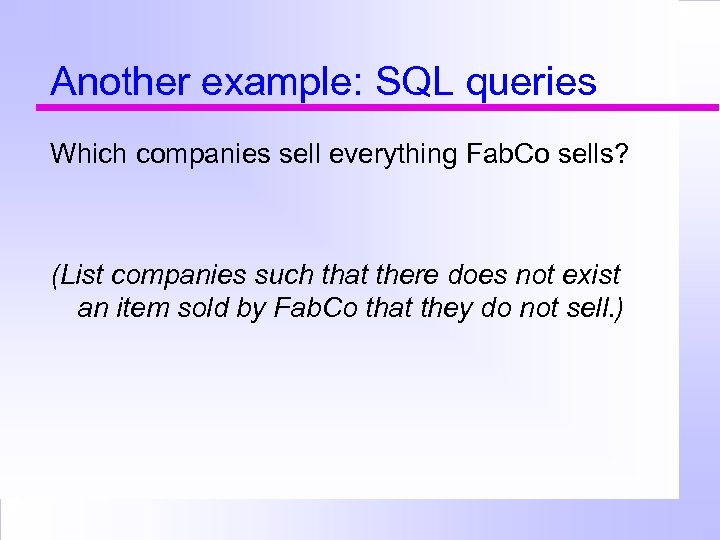 Another example: SQL queries

Which companies sell everything FabCo sells?

(List companies such that there does not exist an item sold by FabCo that they do not sell.)